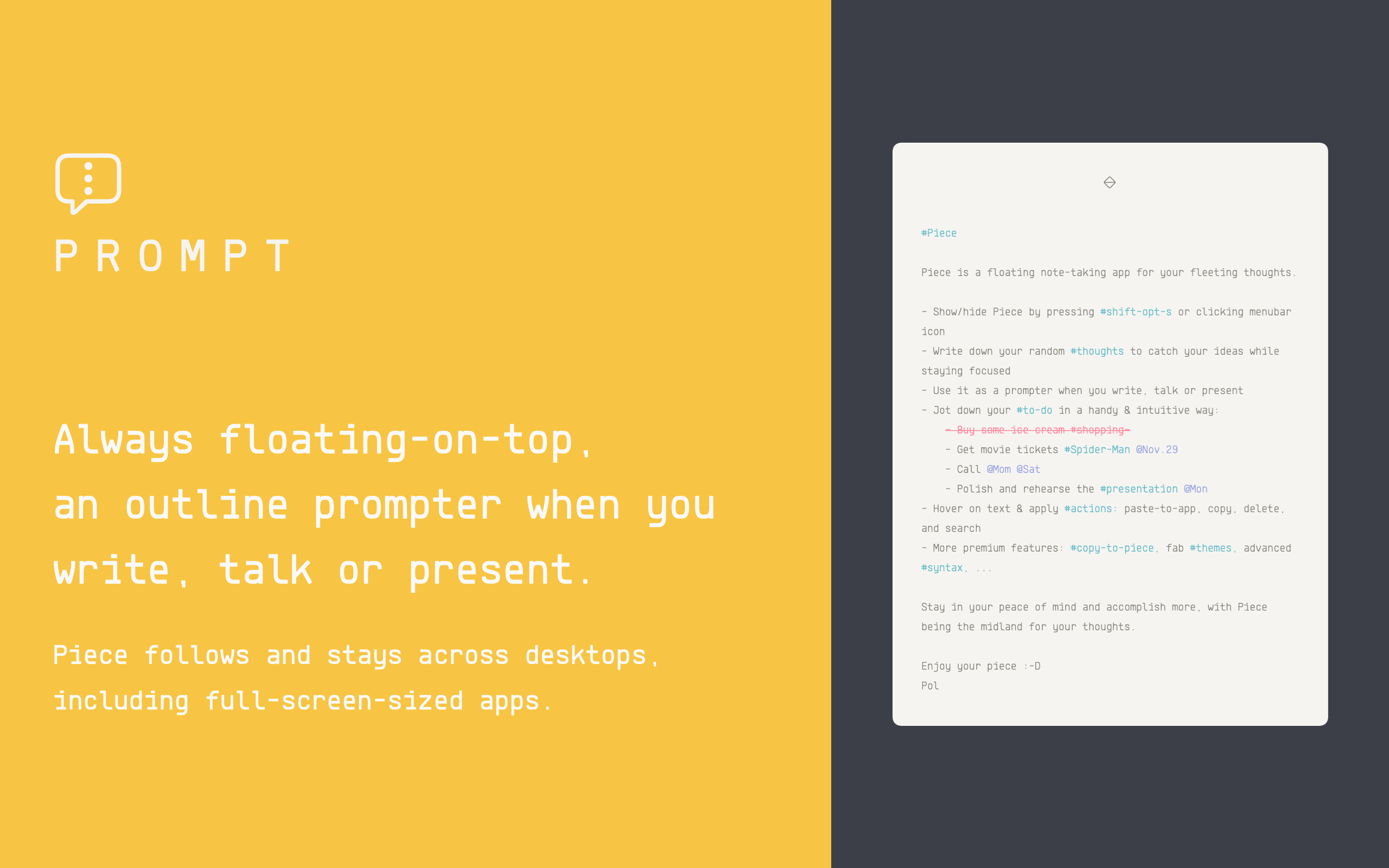 PROMPT

Always floating-on-top, an outline prompter when you write, talk or present.

Piece follows and stays across desktops, including full-screen-sized apps.

#Piece

Piece is a floating note-taking app for your fleeting thoughts.

- Show/hide Piece by pressing #shift-opt-s or clicking menubar icon
- Write down your random #thoughts to catch your ideas while staying focused
- Use it as a prompter when you write, talk or present
- Jot down your #to-do in a handy & intuitive way:
  - Buy some ice cream #shopping-
  - Get movie tickets #Spider-Man @Nov.29
  - Call @Mom @Sat
  - Polish and rehearse the #presentation @Mon
- Hover on text & apply #actions: paste-to-app, copy, delete, and search
- More premium features: #copy-to-piece, fab #themes, advanced #syntax, ...

Stay in your peace of mind and accomplish more, with Piece being the midland for your thoughts.

Enjoy your piece :-D
Pol